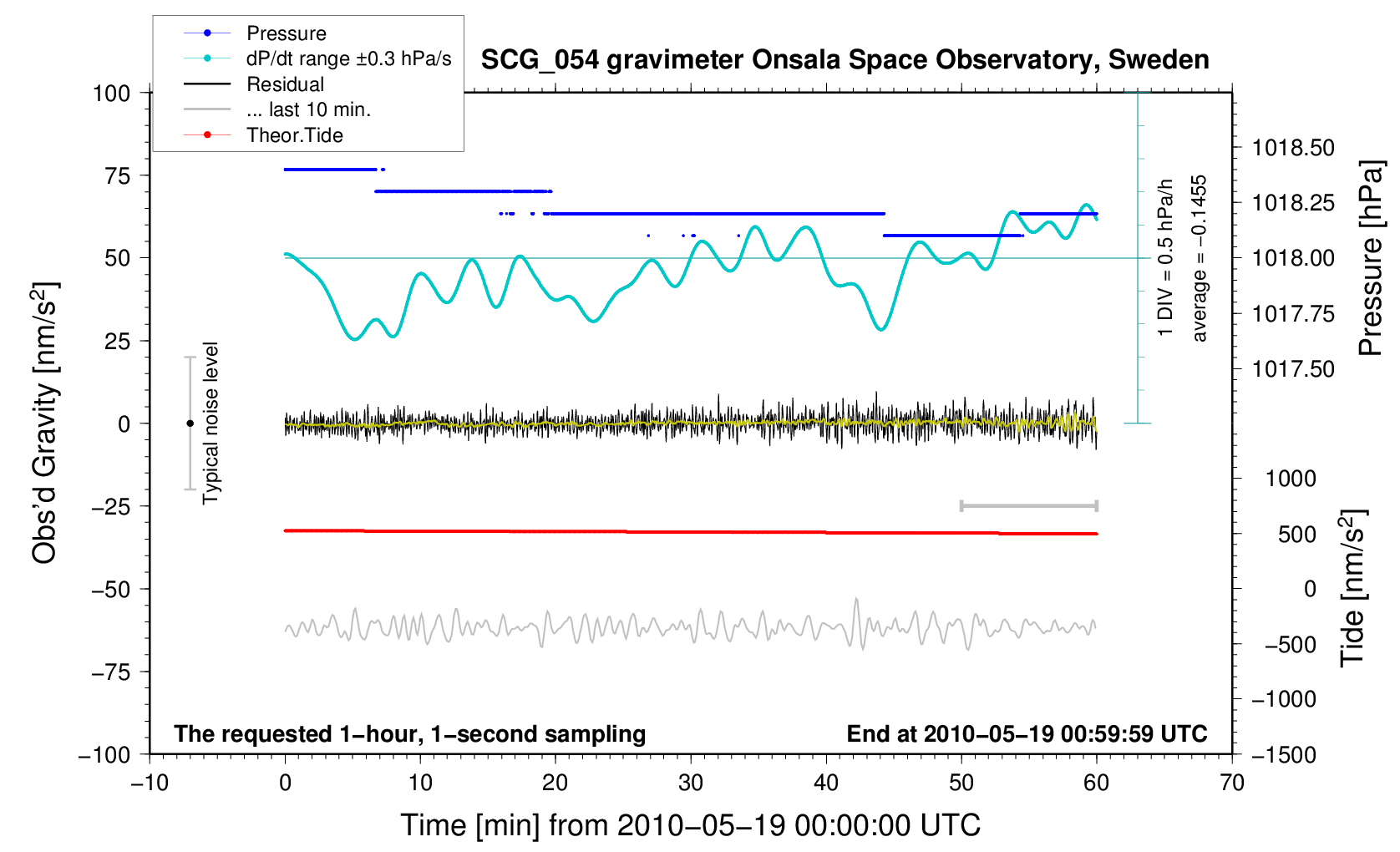 Pressure
dP/dt range ±0.3 hPa/s
Residual
... last 10 min.
Theor.Tide

SCG_054 gravimeter Onsala Space Observatory, Sweden

100
75
50
25
0
−25
−50
−75
−100

Obs'd Gravity [nm/s$^2$]

Typical noise level

1 DIV = 0.5 hPa/h
average = −0.1455

1018.50
1018.25
1018.00
1017.75
1017.50

Pressure [hPa]

1000
500
0
−500
−1000
−1500

Tide [nm/s$^2$]

The requested 1−hour, 1−second sampling

End at 2010−05−19 00:59:59 UTC

−10
0
10
20
30
40
50
60
70

Time [min] from 2010−05−19 00:00:00 UTC